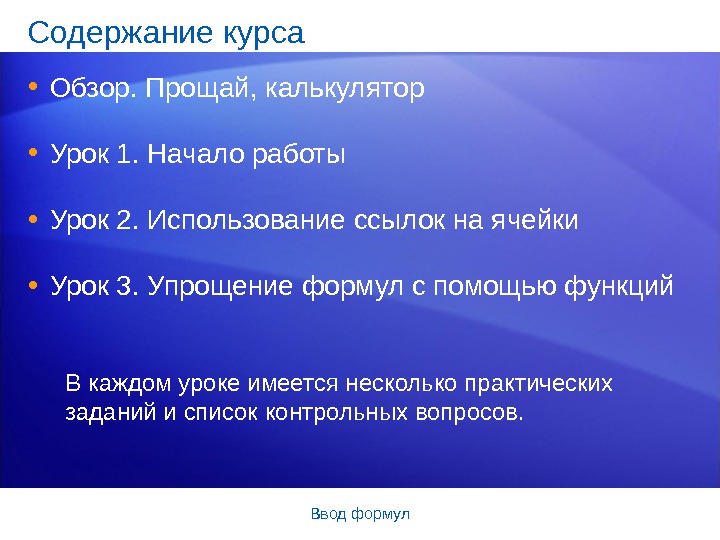 Содержание курса

• Обзор. Прощай, калькулятор

• Урок 1. Начало работы

• Урок 2. Использование ссылок на ячейки

• Урок 3. Упрощение формул с помощью функций

В каждом уроке имеется несколько практических заданий и список контрольных вопросов.

Ввод формул